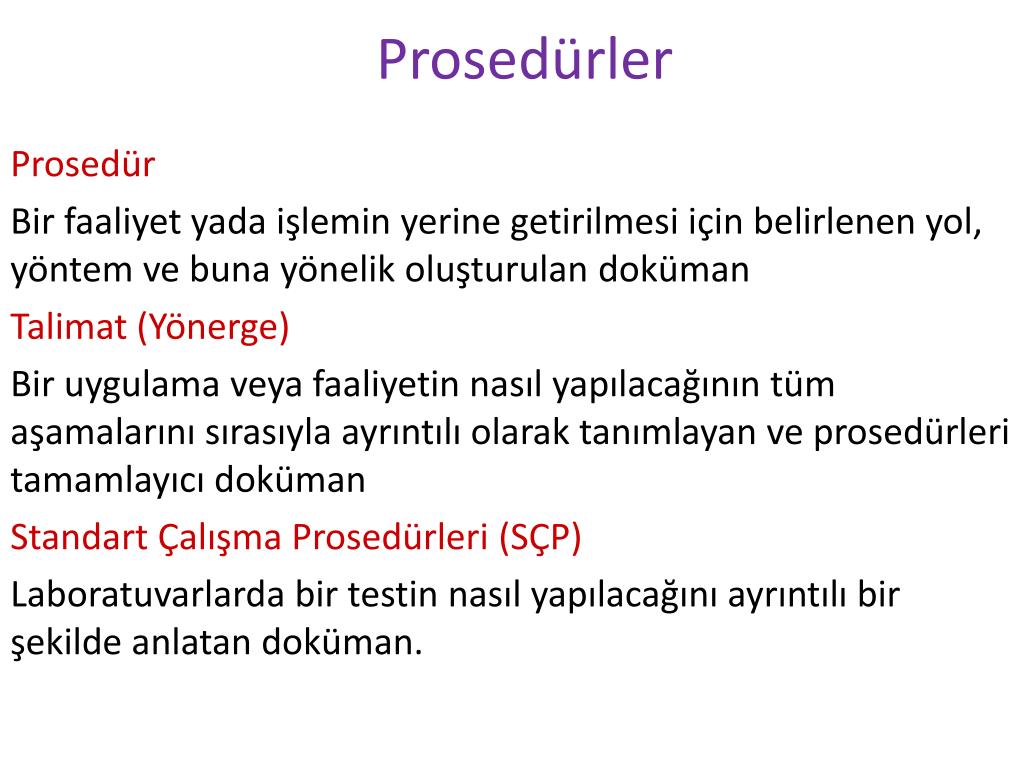 Prosedürler

Prosedür

Bir faaliyet yada işlemin yerine getirilmesi için belirlenen yol, yöntem ve buna yönelik oluşturulan doküman

Talimat (Yönerge)

Bir uygulama veya faaliyetin nasıl yapılacağının tüm aşamalarını sırasıyla ayrıntılı olarak tanımlayan ve prosedürleri tamamlayıcı doküman

Standart Çalışma Prosedürleri (SÇP)

Laboratuvarlarda bir testin nasıl yapılacağını ayrıntılı bir şekilde anlatan doküman.